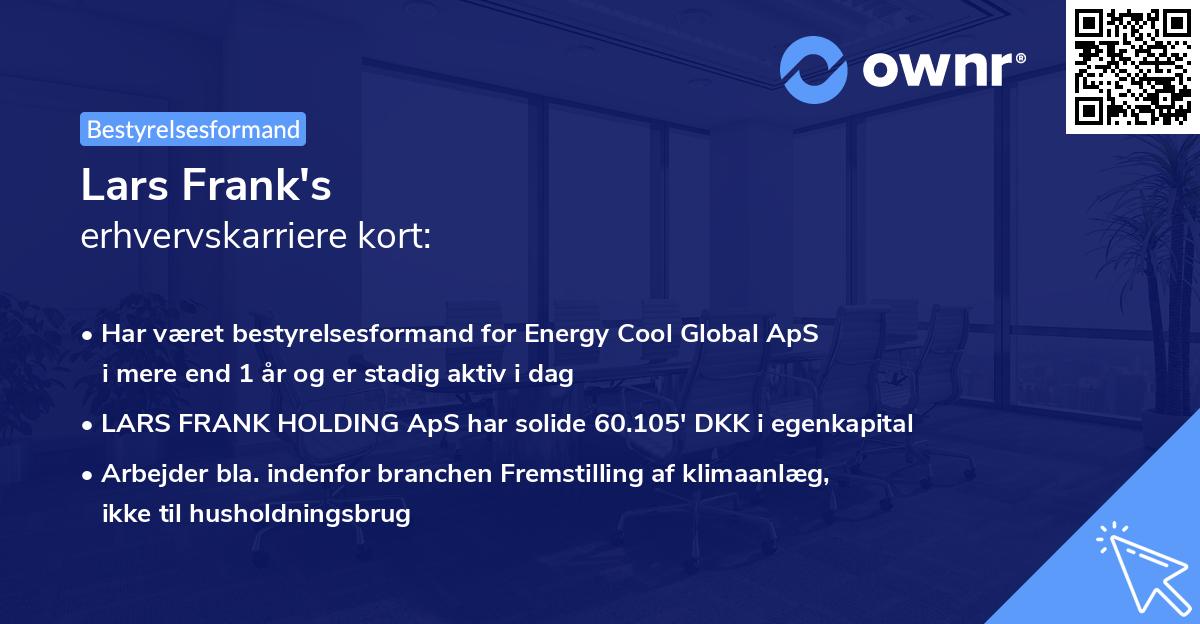 ownr®

Bestyrelsesformand

Lars Frank's
erhvervskarriere kort:

• Har været bestyrelsesformand for Energy Cool Global ApS i mere end 1 år og er stadig aktiv i dag

• LARS FRANK HOLDING ApS har solide 60.105' DKK i egenkapital

• Arbejder bla. indenfor branchen Fremstilling af klimaanlæg, ikke til husholdningsbrug